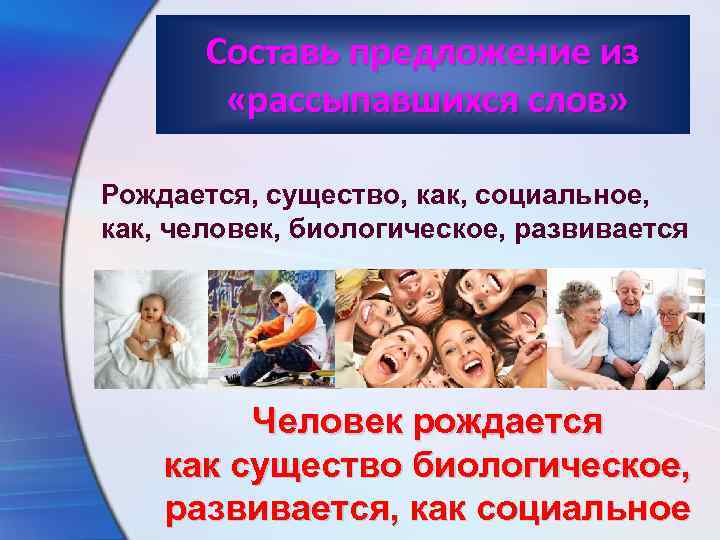 Составь предложение из «рассыпавшихся слов»

Рождается, существо, как, социальное, как, человек, биологическое, развивается

Человек рождается как существо биологическое, развивается, как социальное